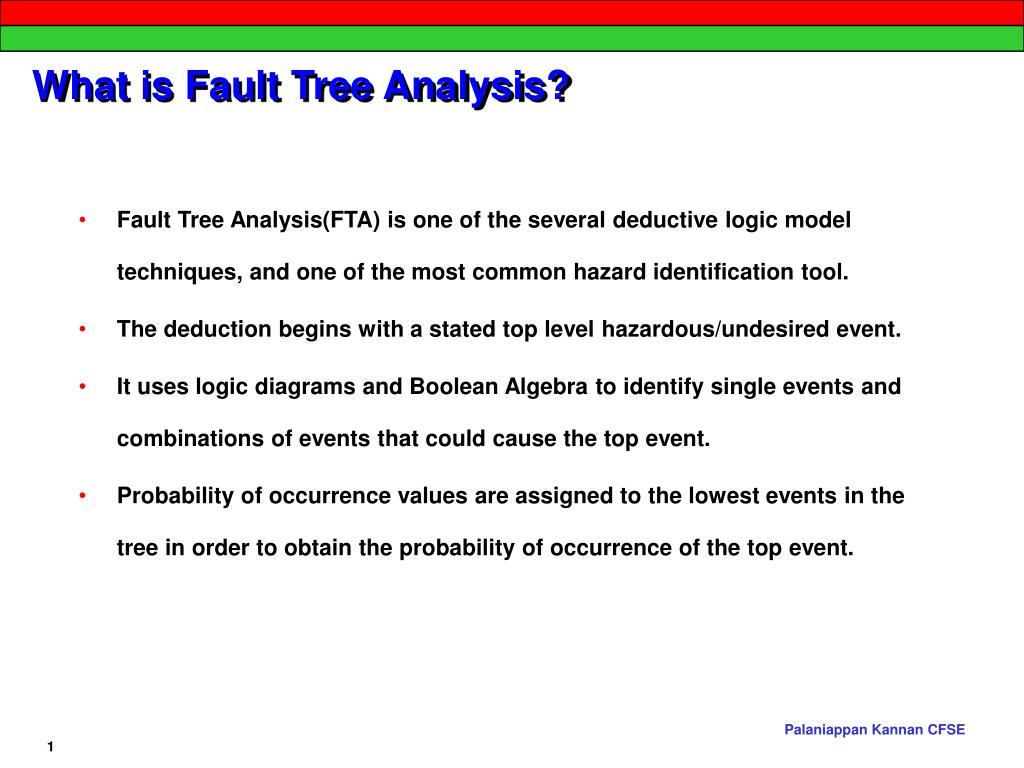 What is Fault Tree Analysis?

• Fault Tree Analysis(FTA) is one of the several deductive logic model techniques, and one of the most common hazard identification tool.

• The deduction begins with a stated top level hazardous/undesired event.

• It uses logic diagrams and Boolean Algebra to identify single events and combinations of events that could cause the top event.

• Probability of occurrence values are assigned to the lowest events in the tree in order to obtain the probability of occurrence of the top event.

Palaniappan Kannan CFSE

1